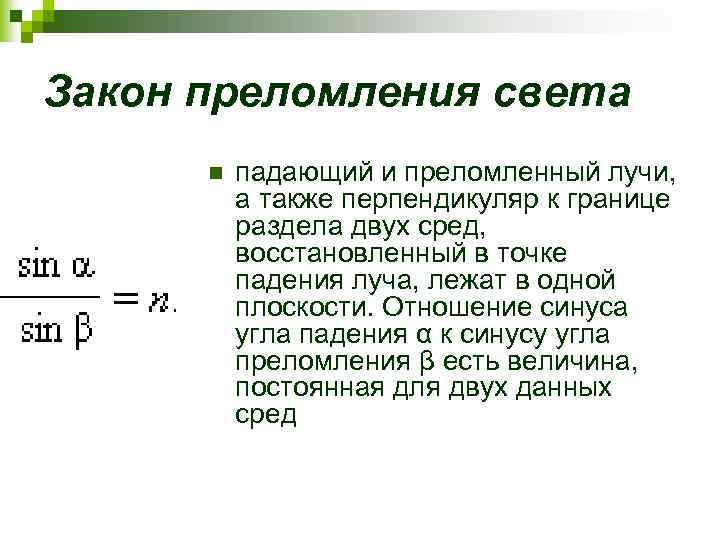 Закон преломления света

$\frac{\sin \alpha}{\sin \beta} = n.$

падающий и преломленный лучи, а также перпендикуляр к границе раздела двух сред, восстановленный в точке падения луча, лежат в одной плоскости. Отношение синуса угла падения α к синусу угла преломления β есть величина, постоянная для двух данных сред